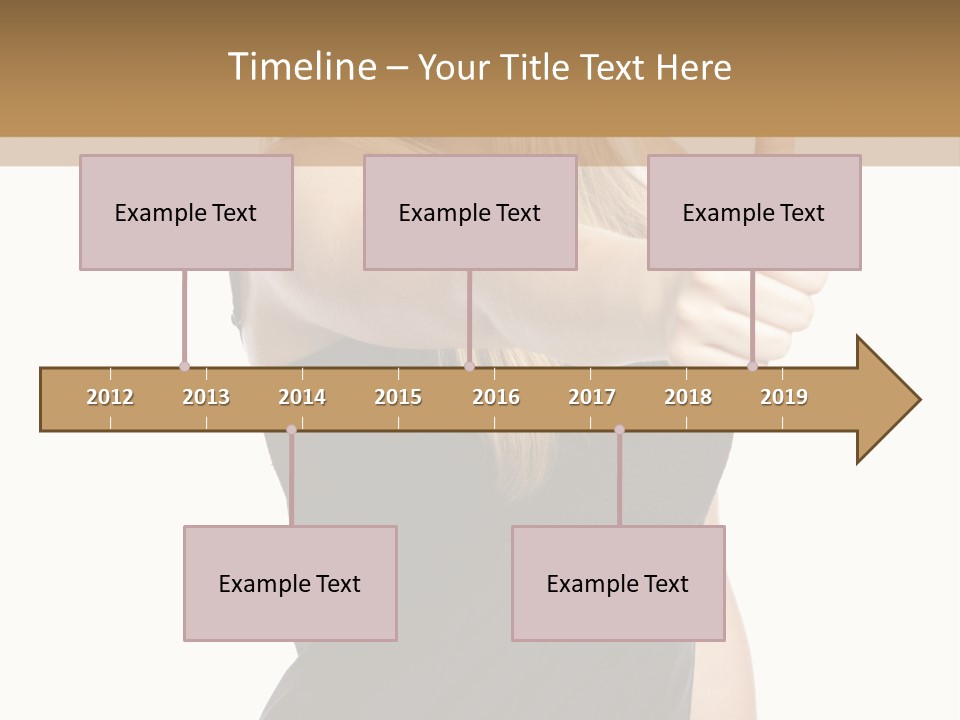 Timeline – Your Title Text Here

Example Text

Example Text

Example Text

2012 2013 2014 2015 2016 2017 2018 2019

Example Text

Example Text